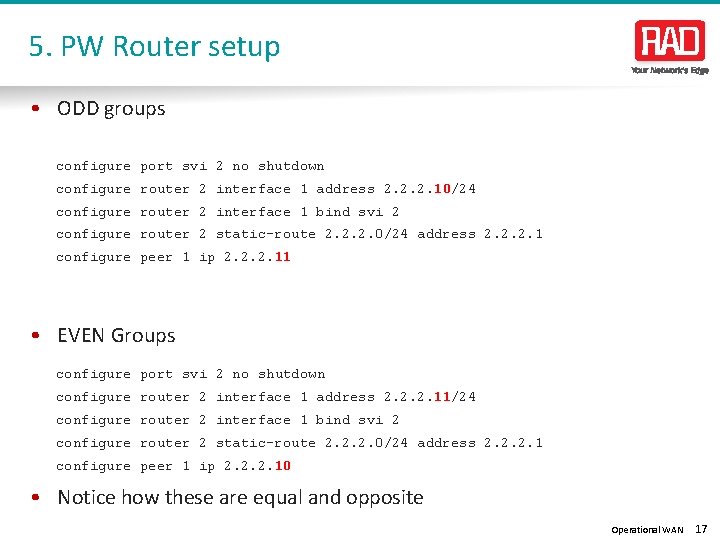 5. PW Router setup

RAD
Your Network's Edge

• ODD groups

configure port svi 2 no shutdown
configure router 2 interface 1 address 2.2.2.10/24
configure router 2 interface 1 bind svi 2
configure router 2 static-route 2.2.2.0/24 address 2.2.2.1
configure peer 1 ip 2.2.2.11

• EVEN Groups

configure port svi 2 no shutdown
configure router 2 interface 1 address 2.2.2.11/24
configure router 2 interface 1 bind svi 2
configure router 2 static-route 2.2.2.0/24 address 2.2.2.1
configure peer 1 ip 2.2.2.10

• Notice how these are equal and opposite

Operational WAN 17